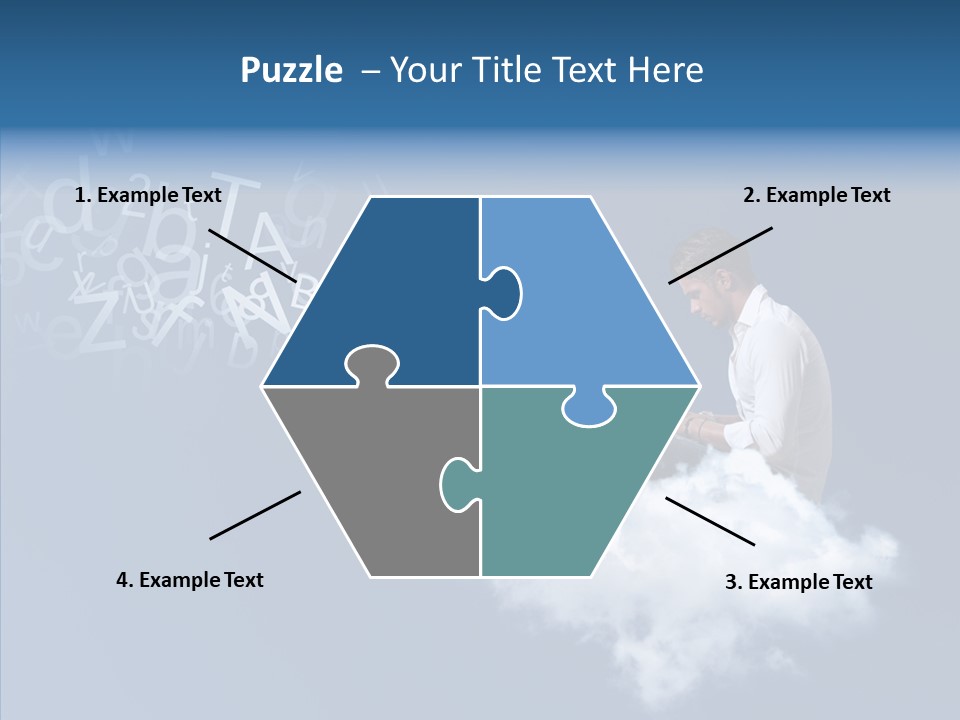 Puzzle – Your Title Text Here

1. Example Text

2. Example Text

4. Example Text

3. Example Text